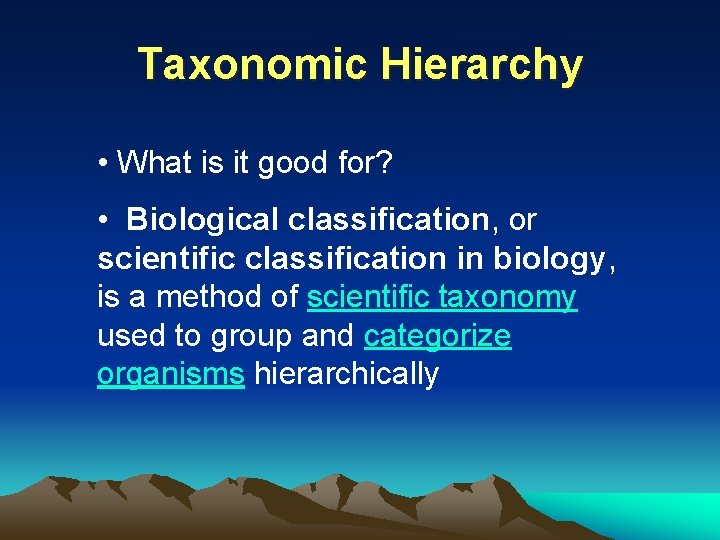 Taxonomic Hierarchy

• What is it good for?

• Biological classification, or scientific classification in biology, is a method of scientific taxonomy used to group and categorize organisms hierarchically